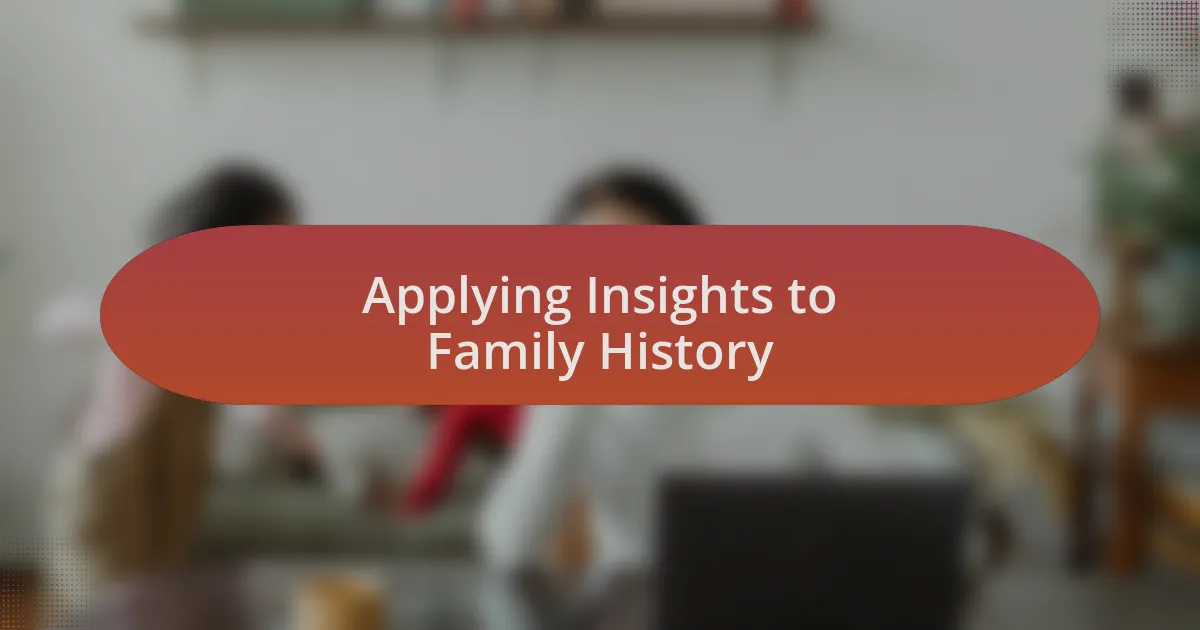 Applying Insights to Family History